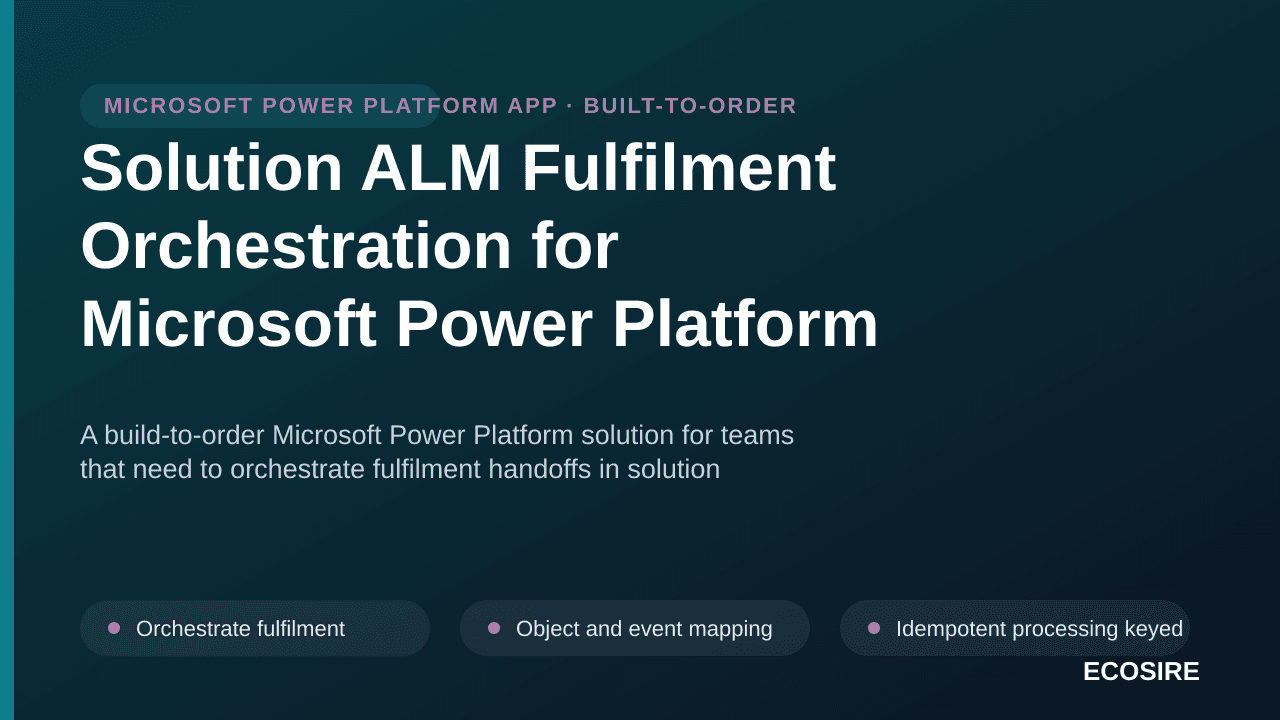 MICROSOFT POWER PLATFORM APP · BUILT-TO-ORDER

Solution ALM Fulfilment Orchestration for Microsoft Power Platform

A build-to-order Microsoft Power Platform solution for teams that need to orchestrate fulfilment handoffs in solution

Orchestrate fulfilment

Object and event mapping

Idempotent processing keyed

ECOSIRE